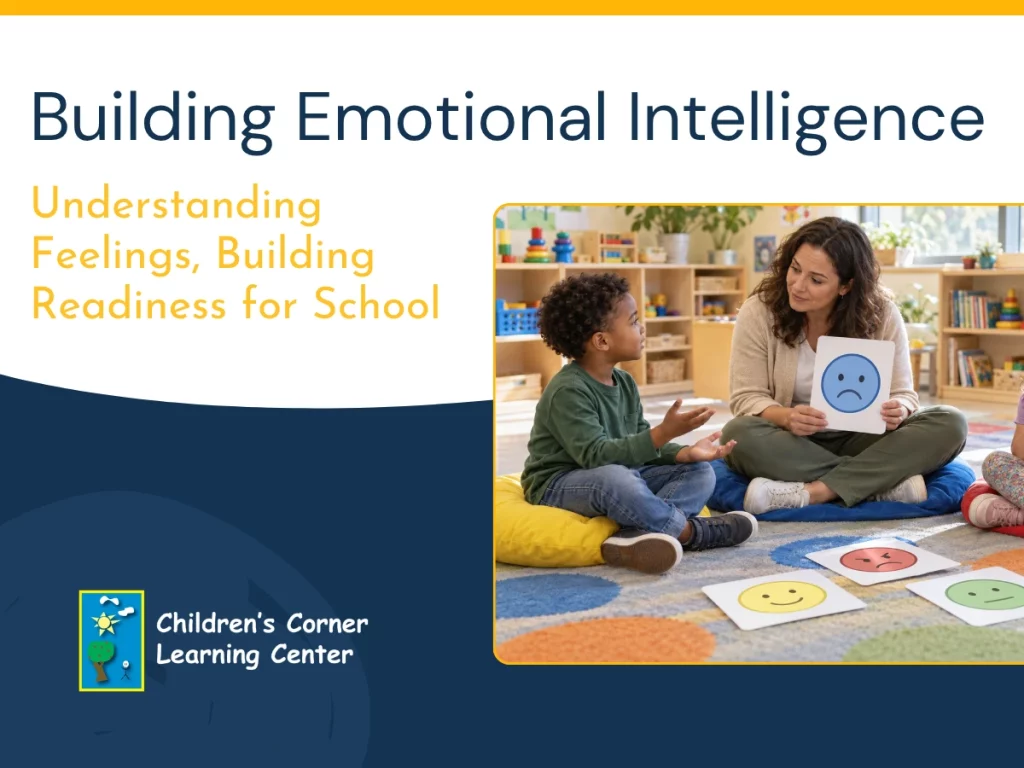 Building Emotional Intelligence

Understanding Feelings, Building Readiness for School

Children's Corner
Learning Center